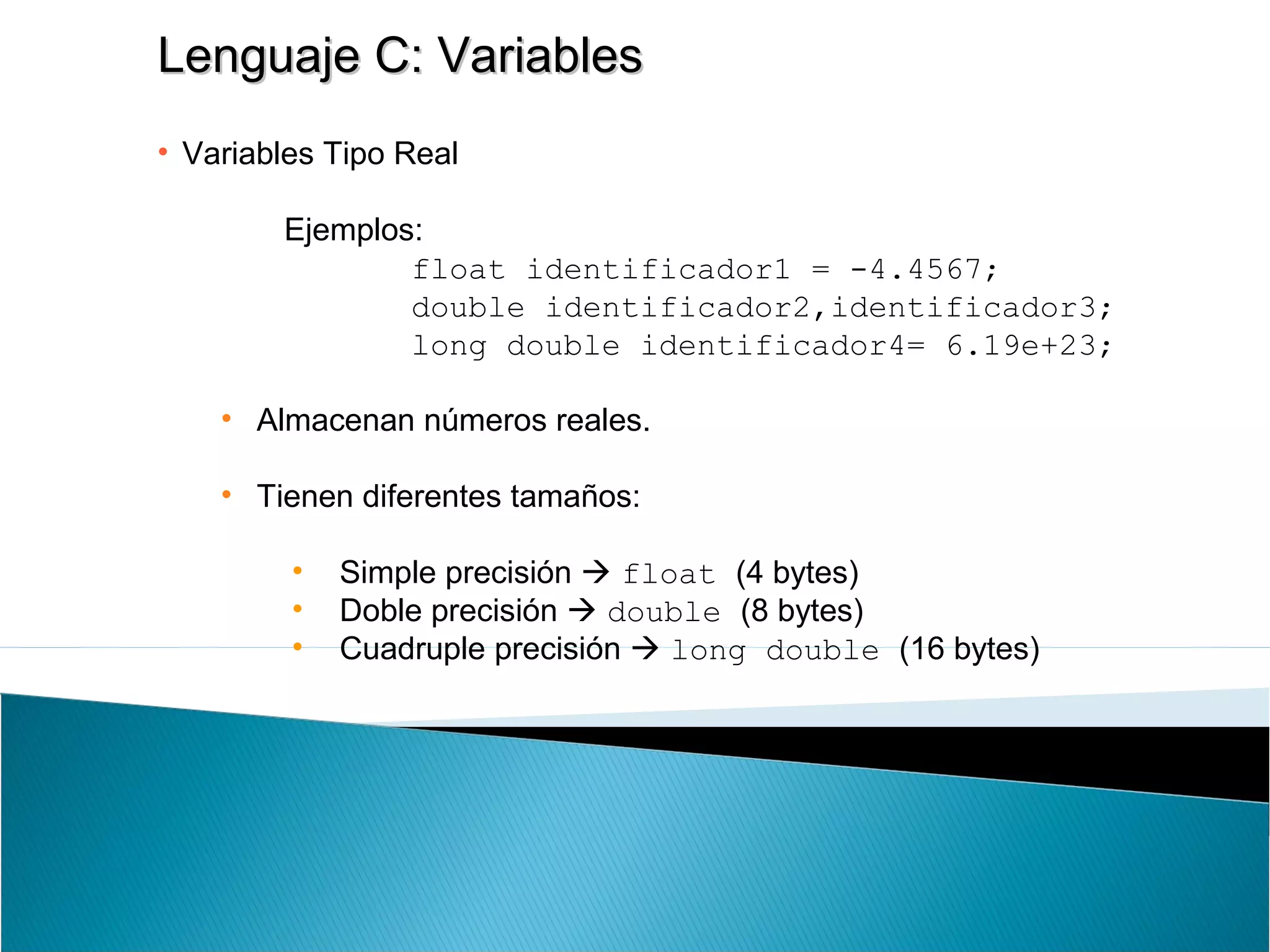 Lenguaje C: Variables

• Variables Tipo Real

Ejemplos:
float identificador1 = -4.4567;
double identificador2,identificador3;
long double identificador4= 6.19e+23;

• Almacenan números reales.

• Tienen diferentes tamaños:

• Simple precisión → float (4 bytes)
• Doble precisión → double (8 bytes)
• Cuadruple precisión → long double (16 bytes)